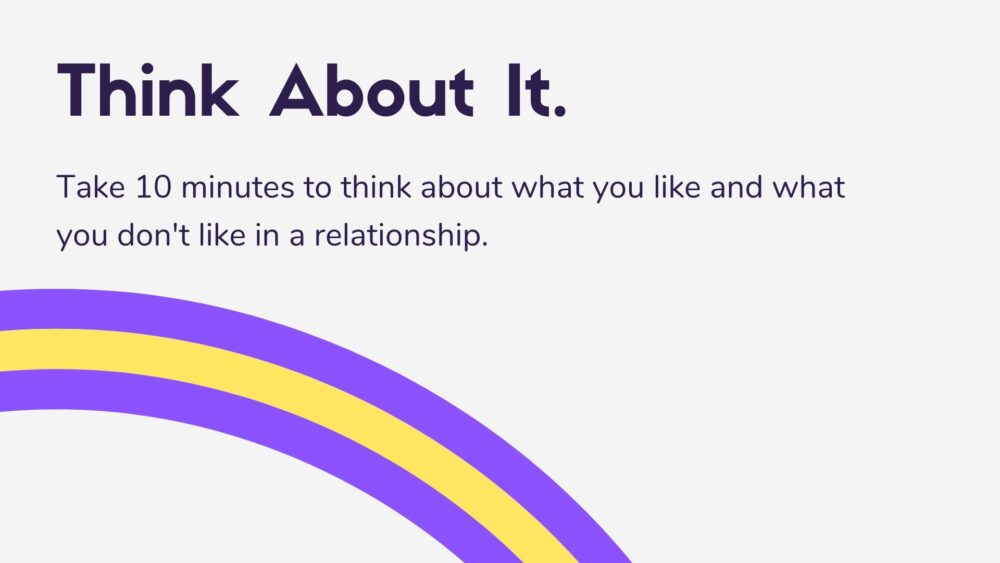 Think About It.

Take 10 minutes to think about what you like and what you don't like in a relationship.